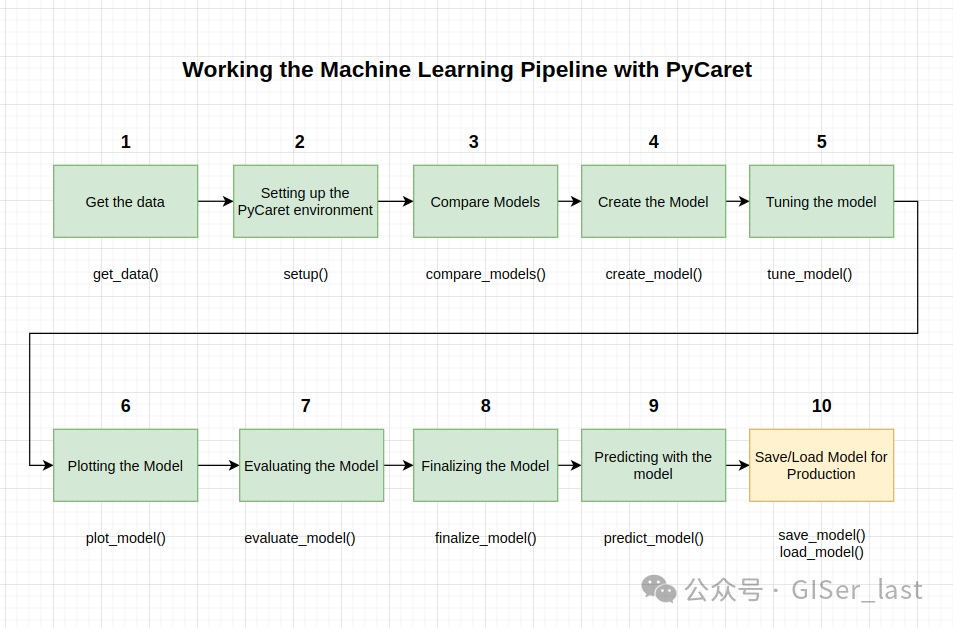 Working the Machine Learning Pipeline with PyCaret

1
Get the data
get_data()

2
Setting up the PyCaret environment
setup()

3
Compare Models
compare_models()

4
Create the Model
create_model()

5
Tuning the model
tune_model()

6
Plotting the Model
plot_model()

7
Evaluating the Model
evaluate_model()

8
Finalizing the Model
finalize_model()

9
Predicting with the model
predict_model()

10
Save/Load Model for Production
save_model()
load_model()

公众号 · GISer_last